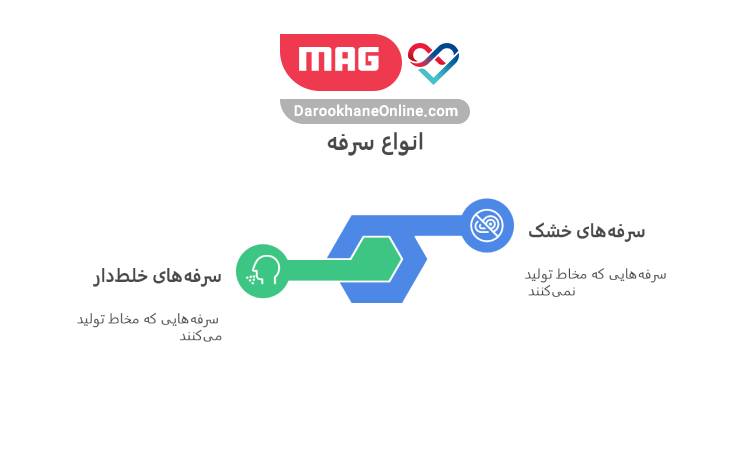 MAG
DarookhaneOnline.com
انواع سرفه

سرفه‌های خشک
سرفه‌هایی که مخاط تولید نمی‌کنند

سرفه‌های خلط‌دار
سرفه‌هایی که مخاط تولید می‌کنند